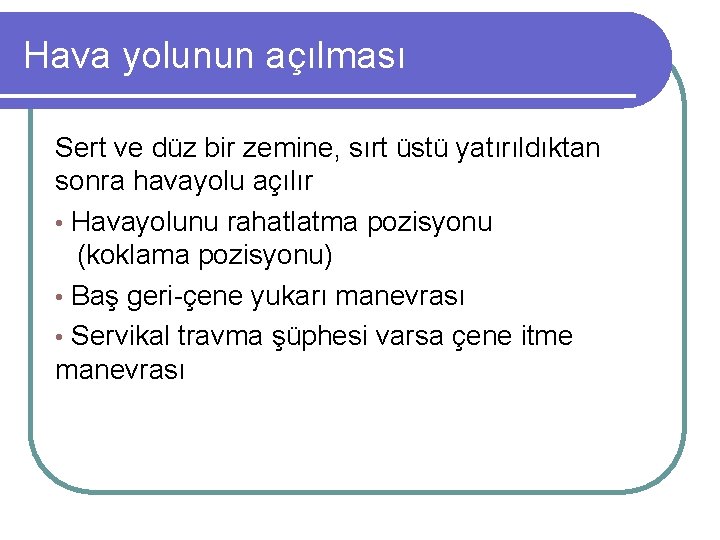 Hava yolunun açılması

Sert ve düz bir zemine, sırt üstü yatırıldıktan sonra havayolu açılır

• Havayolunu rahatlatma pozisyonu (koklama pozisyonu)

• Baş geri-çene yukarı manevrası

• Servikal travma şüphesi varsa çene itme manevrası